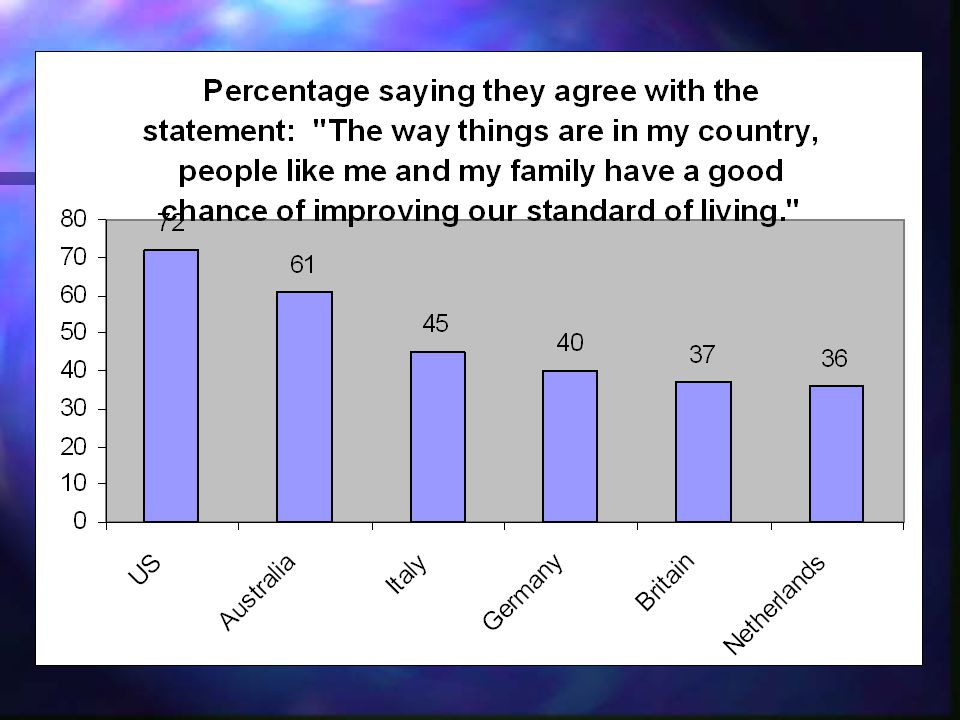 Percentage saying they agree with the statement: "The way things are in my country, people like me and my family have a good chance of improving our standard of living."

80
70
60
50
40
30
20
10
0

72
61
45
40
37
36

US
Australia
Italy
Germany
Britain
Netherlands